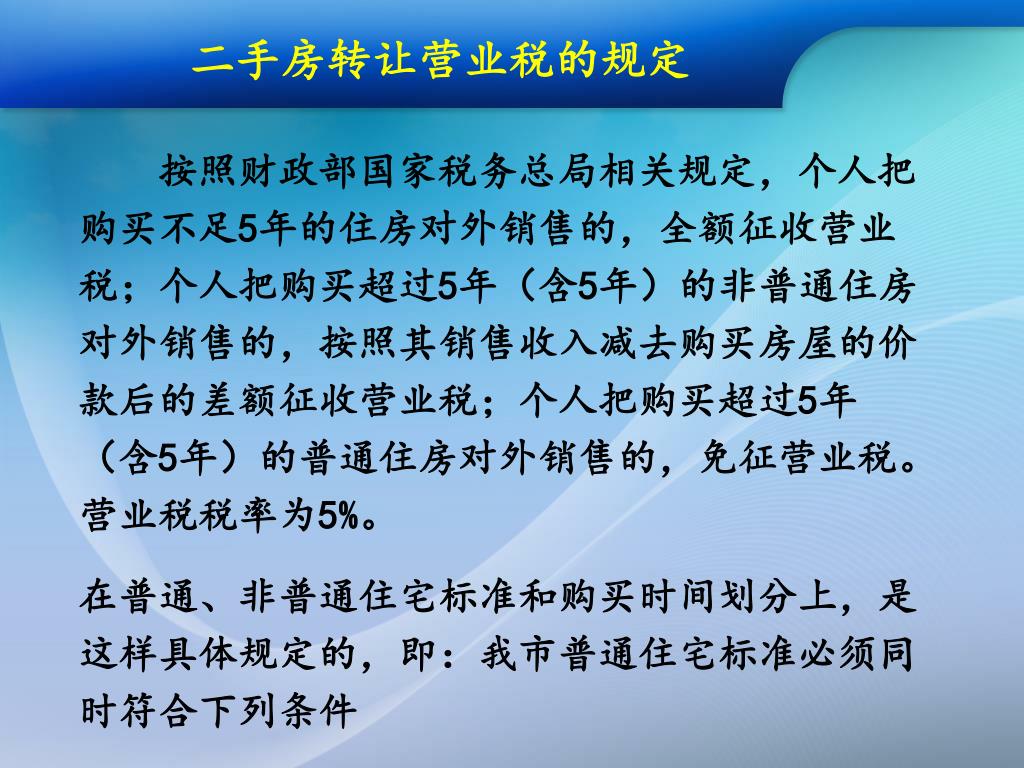 二手房转让营业税的规定

按照财政部国家税务总局相关规定，个人把购买不足5年的住房对外销售的，全额征收营业税；个人把购买超过5年（含5年）的非普通住房对外销售的，按照其销售收入减去购买房屋的价款后的差额征收营业税；个人把购买超过5年（含5年）的普通住房对外销售的，免征营业税。营业税税率为5%。

在普通、非普通住宅标准和购买时间划分上，是这样具体规定的，即：我市普通住宅标准必须同时符合下列条件